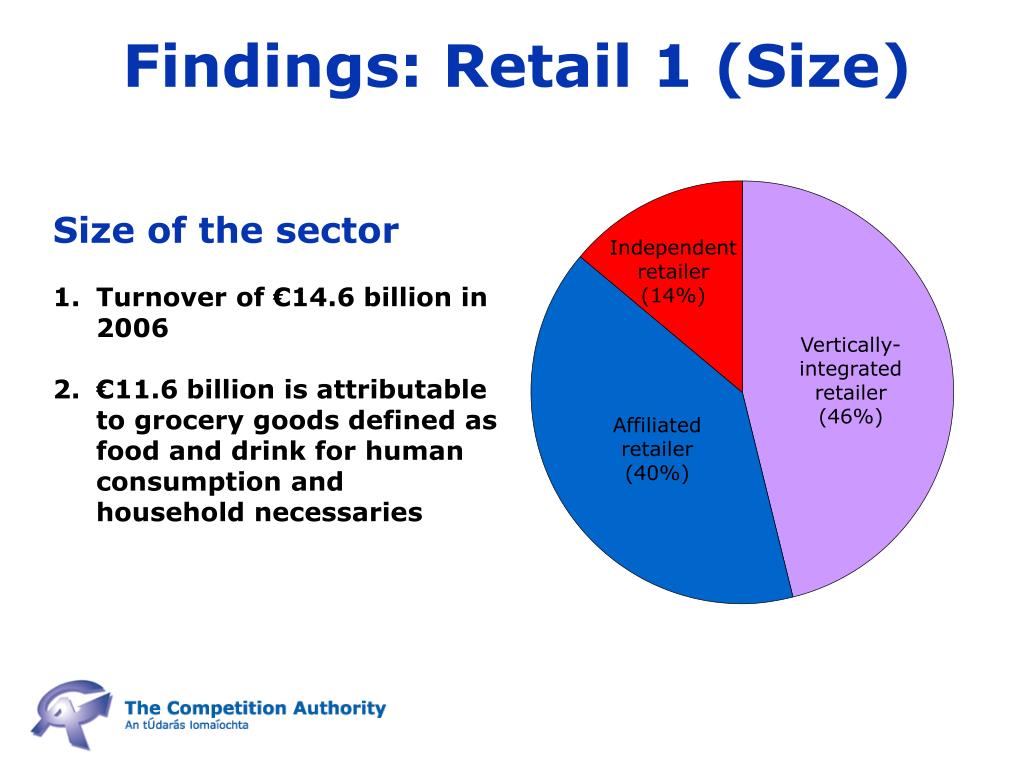 Findings: Retail 1 (Size)

Size of the sector

1. Turnover of €14.6 billion in 2006

2. €11.6 billion is attributable to grocery goods defined as food and drink for human consumption and household necessaries

Independent retailer (14%)

Vertically-integrated retailer (46%)

Affiliated retailer (40%)

The Competition Authority
An tÚdarás Iomaíochta